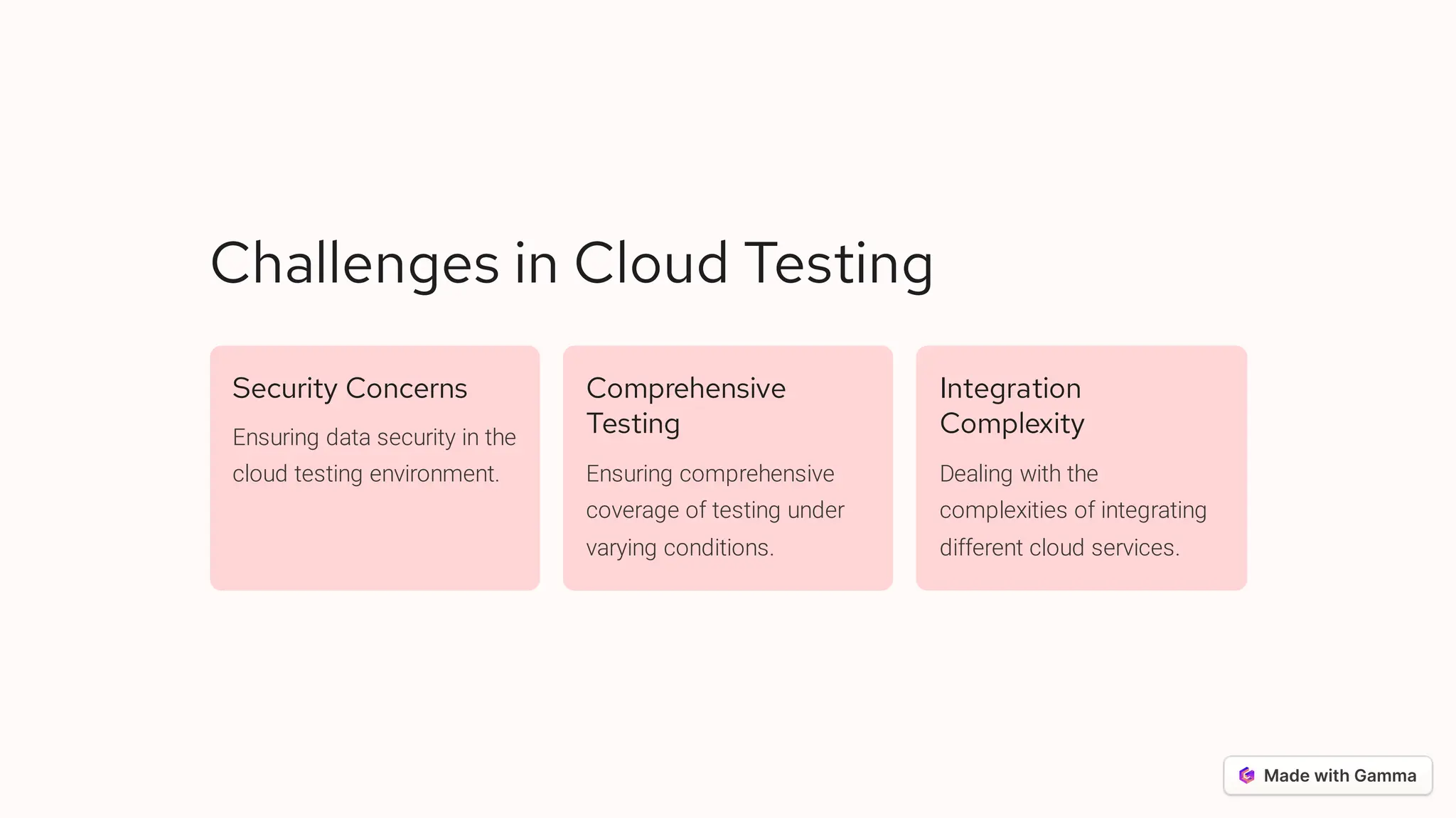 Challenges in Cloud Testing

Security Concerns

Ensuring data security in the cloud testing environment.

Comprehensive Testing

Ensuring comprehensive coverage of testing under varying conditions.

Integration Complexity

Dealing with the complexities of integrating different cloud services.

Made with Gamma